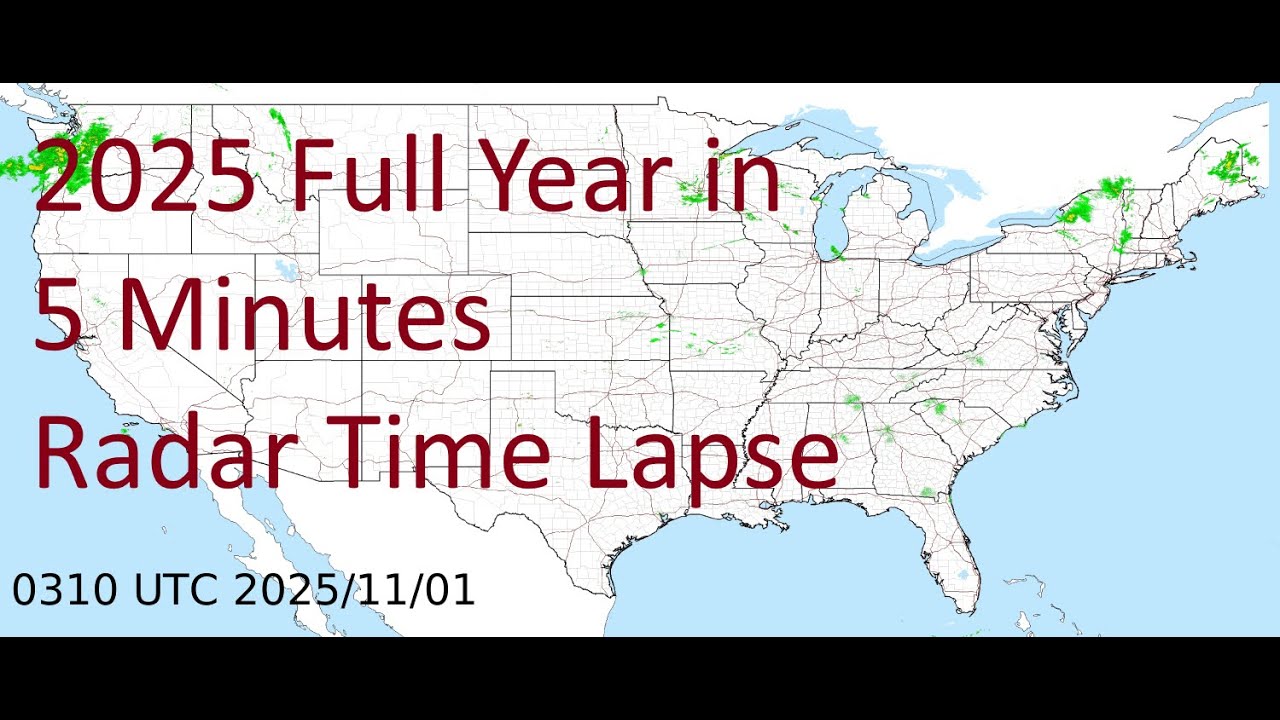 2025 Full Year in
5 Minutes
Radar Time Lapse

0310 UTC 2025/11/01